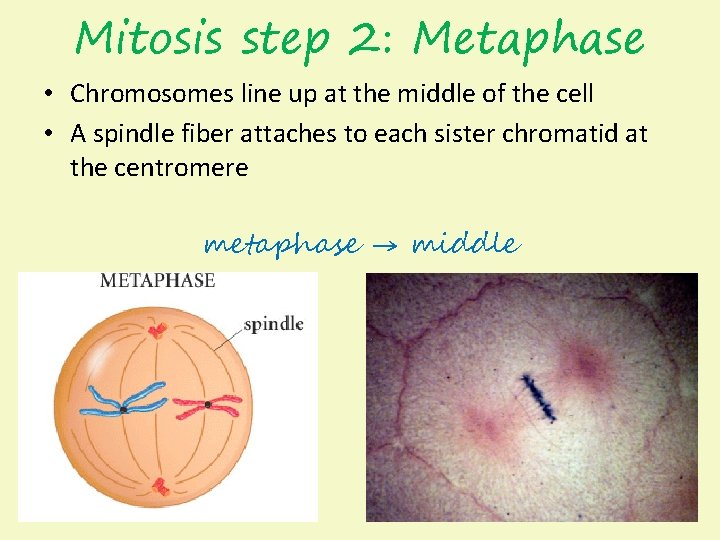 Mitosis step 2: Metaphase

• Chromosomes line up at the middle of the cell
• A spindle fiber attaches to each sister chromatid at the centromere

metaphase → middle

METAPHASE

spindle